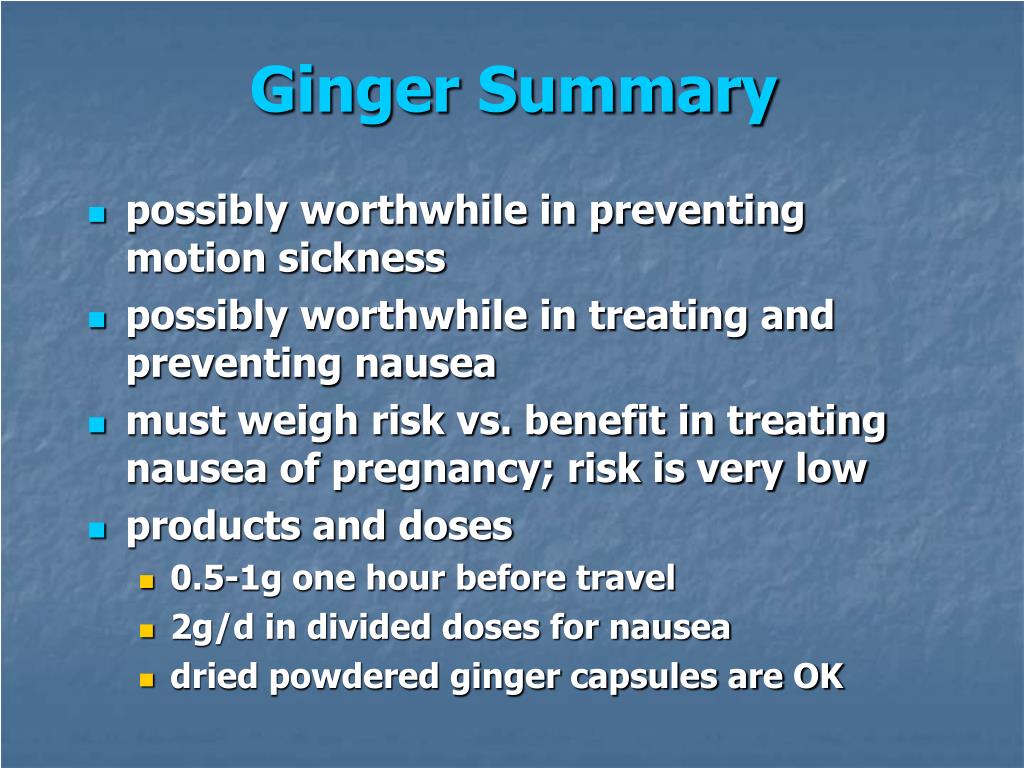 Ginger Summary

- possibly worthwhile in preventing motion sickness
- possibly worthwhile in treating and preventing nausea
- must weigh risk vs. benefit in treating nausea of pregnancy; risk is very low
- products and doses
  - 0.5-1g one hour before travel
  - 2g/d in divided doses for nausea
  - dried powdered ginger capsules are OK